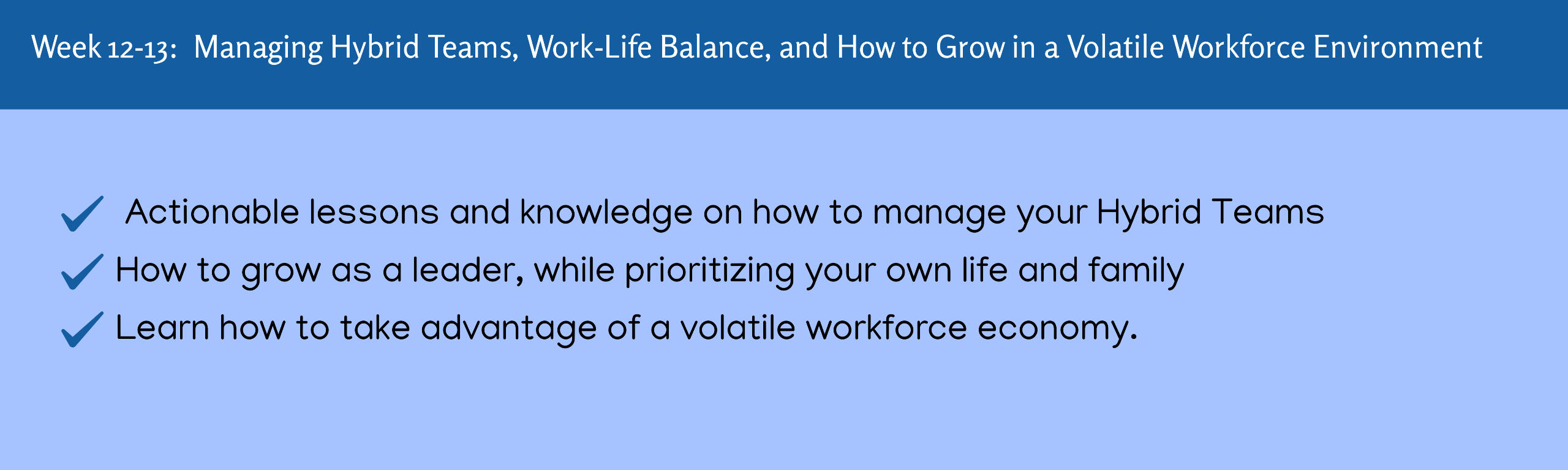 Week 12-13: Managing Hybrid Teams, Work-Life Balance, and How to Grow in a Volatile Workforce Environment

Actionable lessons and knowledge on how to manage your Hybrid Teams

How to grow as a leader, while prioritizing your own life and family

Learn how to take advantage of a volatile workforce economy.